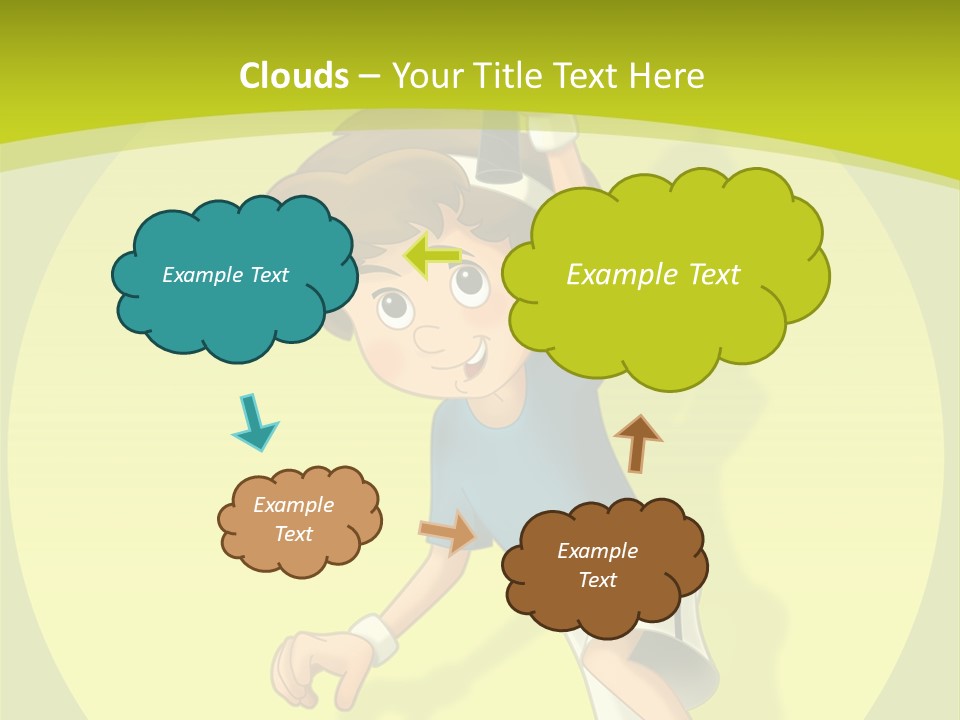 Clouds – Your Title Text Here

Example Text

Example Text

Example Text

Example Text